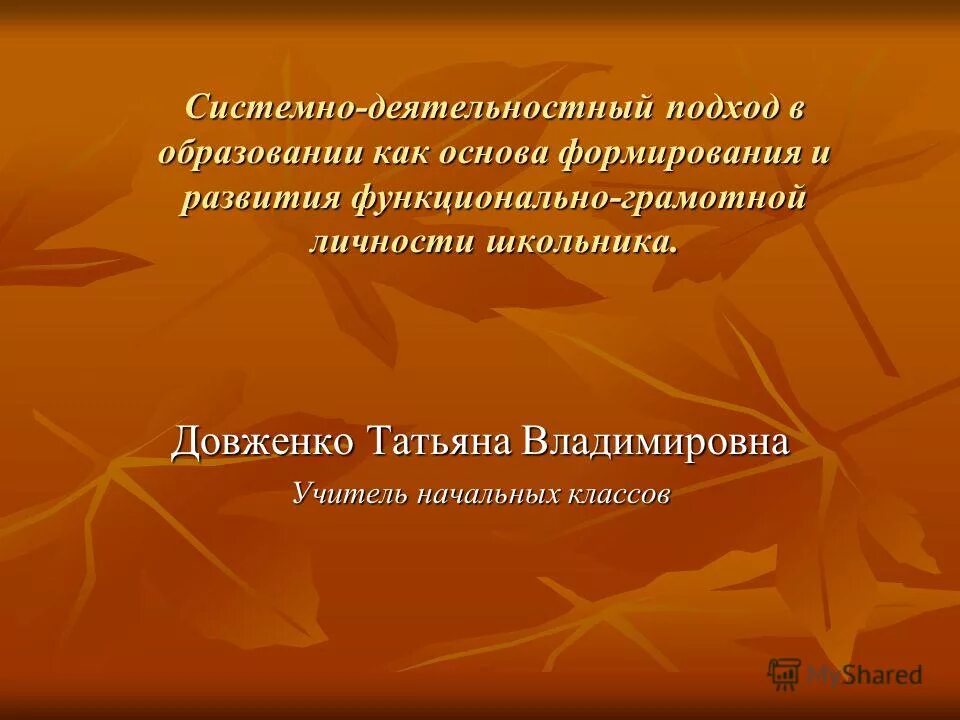 Системно-деятельностный подход в образовании как основа формирования и развития функционально-грамотной личности школьника.

Довженко Татьяна Владимировна

Учитель начальных классов

MyShared